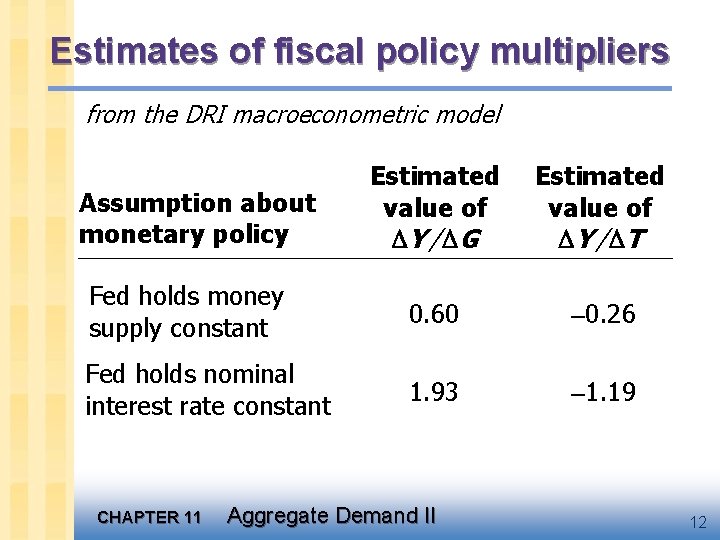 Estimates of fiscal policy multipliers

from the DRI macroeconometric model

| Assumption about monetary policy | Estimated value of $\Delta Y/\Delta G$ | Estimated value of $\Delta Y/\Delta T$ |
|---|---|---|
| Fed holds money supply constant | 0.60 | –0.26 |
| Fed holds nominal interest rate constant | 1.93 | –1.19 |

CHAPTER 11 Aggregate Demand II

12